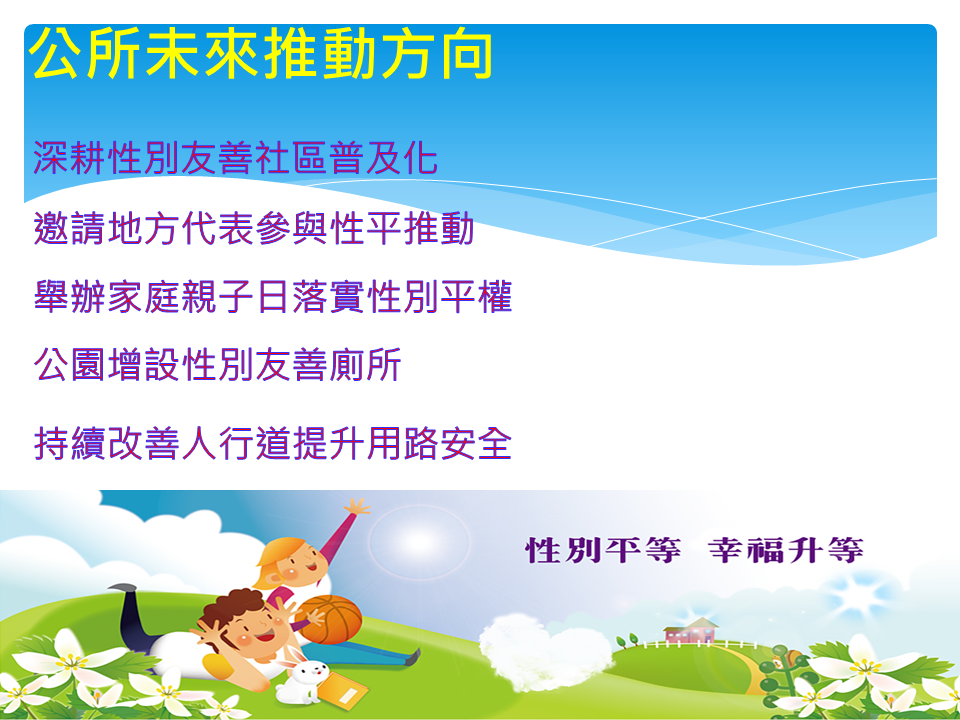 公所未來推動方向

深耕性別友善社區普及化

邀請地方代表參與性平推動

舉辦家庭親子日落實性別平權

公園增設性別友善廁所

持續改善人行道提升用路安全

性別平等 幸福升等